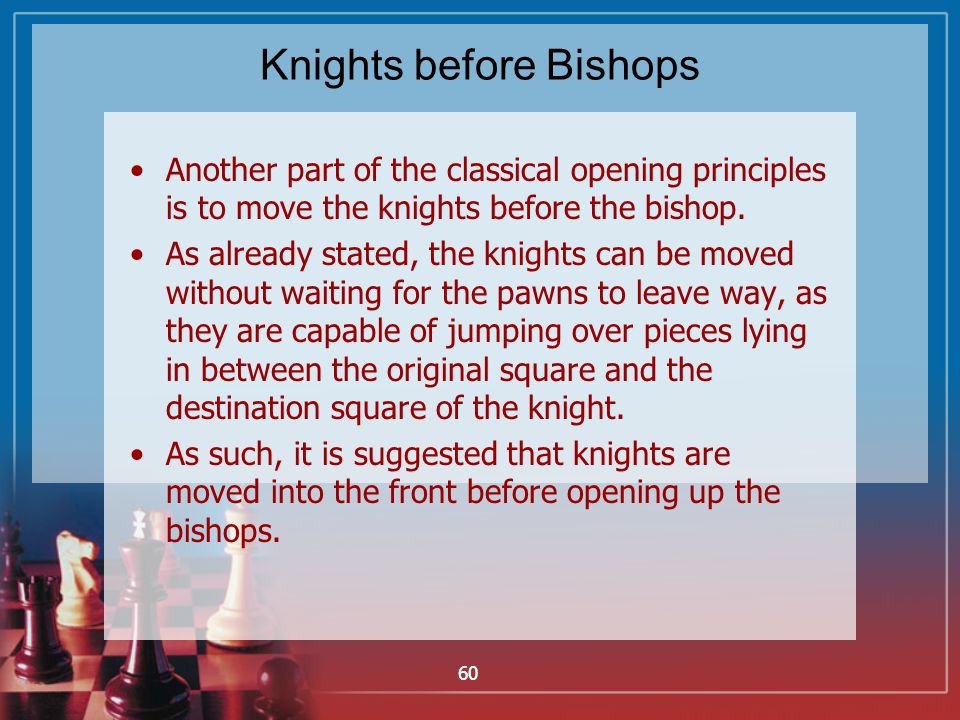 Knights before Bishops

• Another part of the classical opening principles is to move the knights before the bishop.
• As already stated, the knights can be moved without waiting for the pawns to leave way, as they are capable of jumping over pieces lying in between the original square and the destination square of the knight.
• As such, it is suggested that knights are moved into the front before opening up the bishops.

60